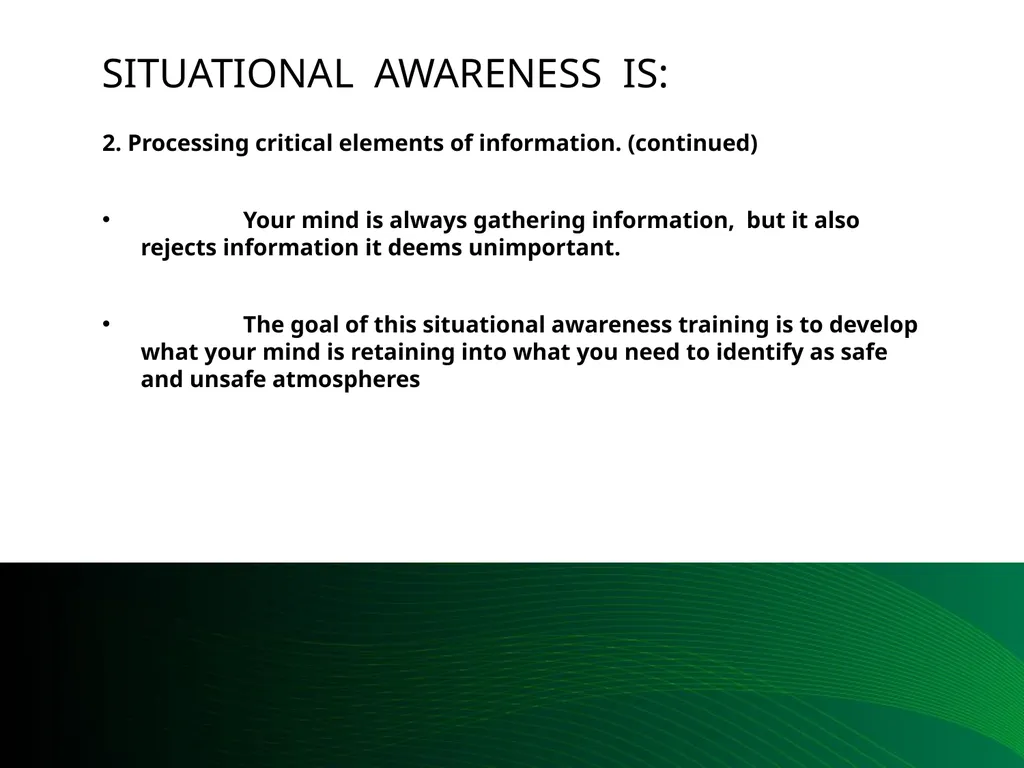 SITUATIONAL AWARENESS IS:

2. Processing critical elements of information. (continued)

• Your mind is always gathering information, but it also rejects information it deems unimportant.

• The goal of this situational awareness training is to develop what your mind is retaining into what you need to identify as safe and unsafe atmospheres